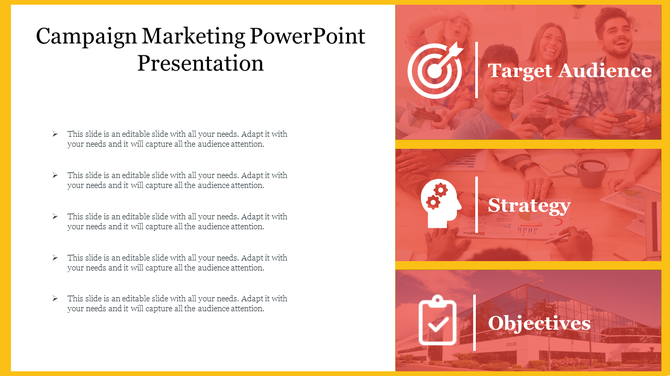 Campaign Marketing PowerPoint Presentation

➢ This slide is an editable slide with all your needs. Adapt it with your needs and it will capture all the audience attention.

➢ This slide is an editable slide with all your needs. Adapt it with your needs and it will capture all the audience attention.

➢ This slide is an editable slide with all your needs. Adapt it with your needs and it will capture all the audience attention.

➢ This slide is an editable slide with all your needs. Adapt it with your needs and it will capture all the audience attention.

➢ This slide is an editable slide with all your needs. Adapt it with your needs and it will capture all the audience attention.

Target Audience

Strategy

Objectives